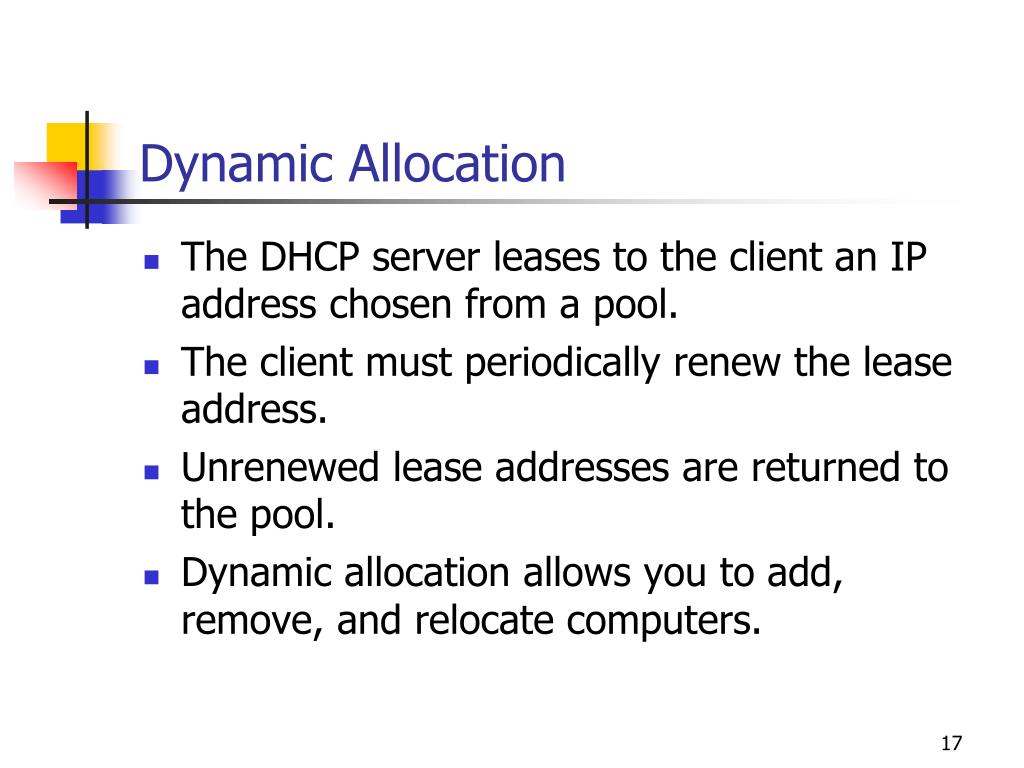 Dynamic Allocation

- The DHCP server leases to the client an IP address chosen from a pool.
- The client must periodically renew the lease address.
- Unrenewed lease addresses are returned to the pool.
- Dynamic allocation allows you to add, remove, and relocate computers.

17